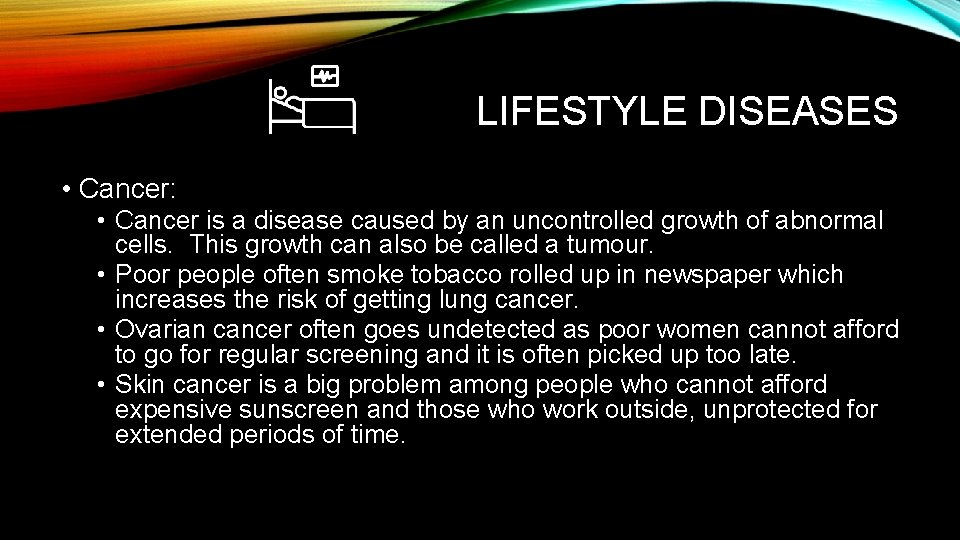 LIFESTYLE DISEASES

• Cancer:
  • Cancer is a disease caused by an uncontrolled growth of abnormal cells. This growth can also be called a tumour.
  • Poor people often smoke tobacco rolled up in newspaper which increases the risk of getting lung cancer.
  • Ovarian cancer often goes undetected as poor women cannot afford to go for regular screening and it is often picked up too late.
  • Skin cancer is a big problem among people who cannot afford expensive sunscreen and those who work outside, unprotected for extended periods of time.